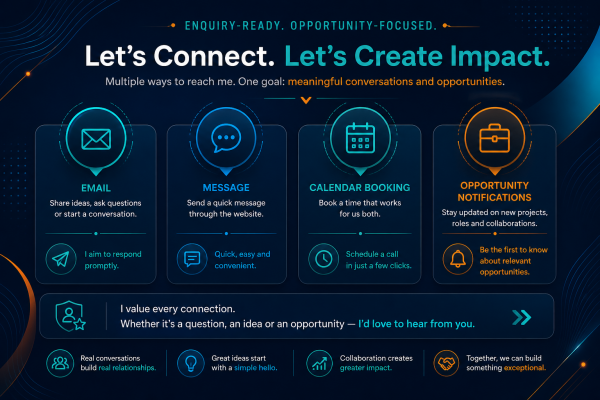 ENQUIRY-READY. OPPORTUNITY-FOCUSED.

Let's Connect. Let's Create Impact.

Multiple ways to reach me. One goal: meaningful conversations and opportunities.

EMAIL
Share ideas, ask questions or start a conversation.
I aim to respond promptly.

MESSAGE
Send a quick message through the website.
Quick, easy and convenient.

CALENDAR BOOKING
Book a time that works for us both.
Schedule a call in just a few clicks.

OPPORTUNITY NOTIFICATIONS
Stay updated on new projects, roles and collaborations.
Be the first to know about relevant opportunities.

I value every connection.
Whether it's a question, an idea or an opportunity — I'd love to hear from you.

Real conversations build real relationships.

Great ideas start with a simple hello.

Collaboration creates greater impact.

Together, we can build something exceptional.